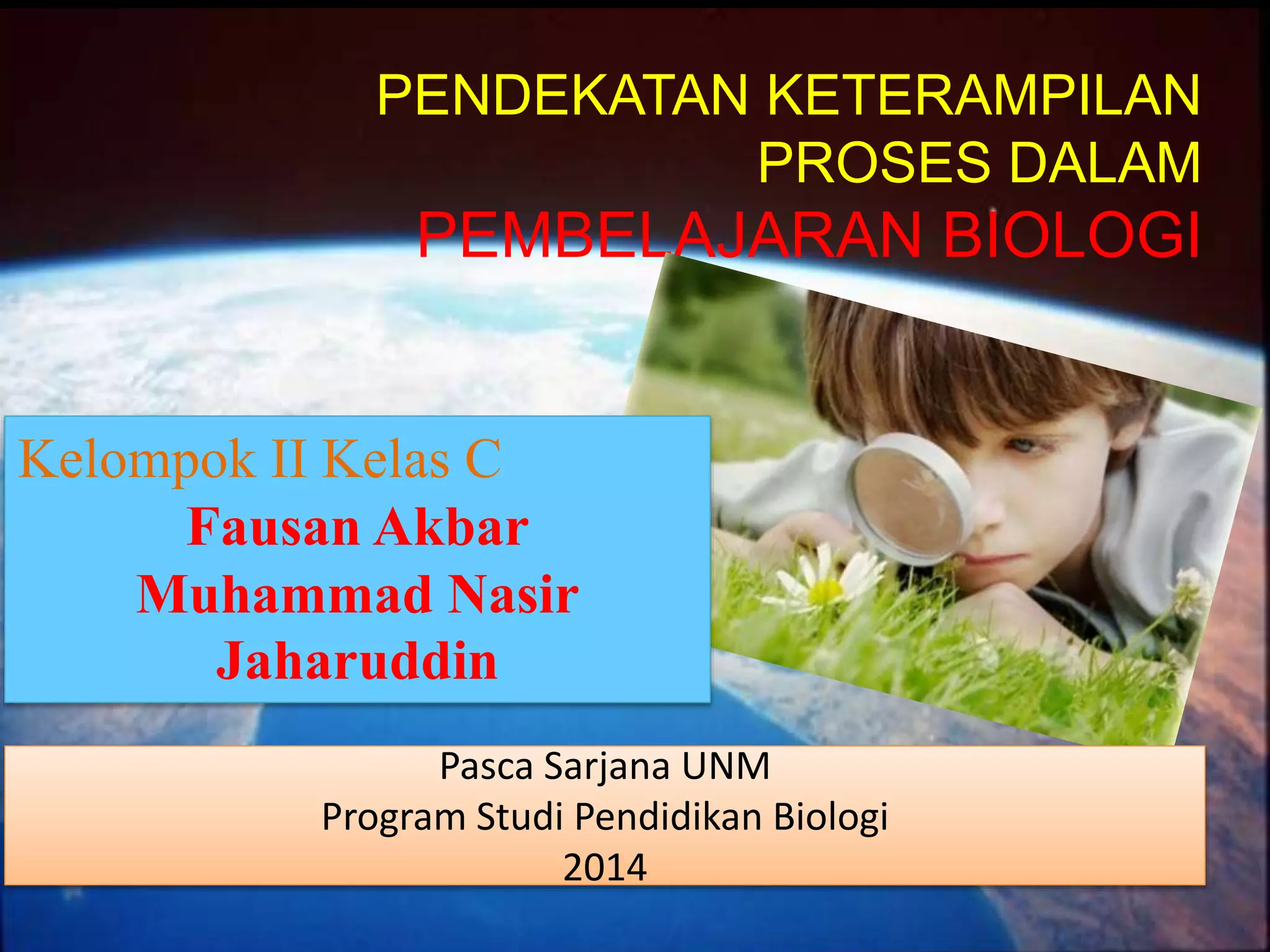 PENDEKATAN KETERAMPILAN PROSES DALAM PEMBELAJARAN BIOLOGI

Kelompok II Kelas C
Fausan Akbar
Muhammad Nasir
Jaharuddin

Pasca Sarjana UNM
Program Studi Pendidikan Biologi
2014